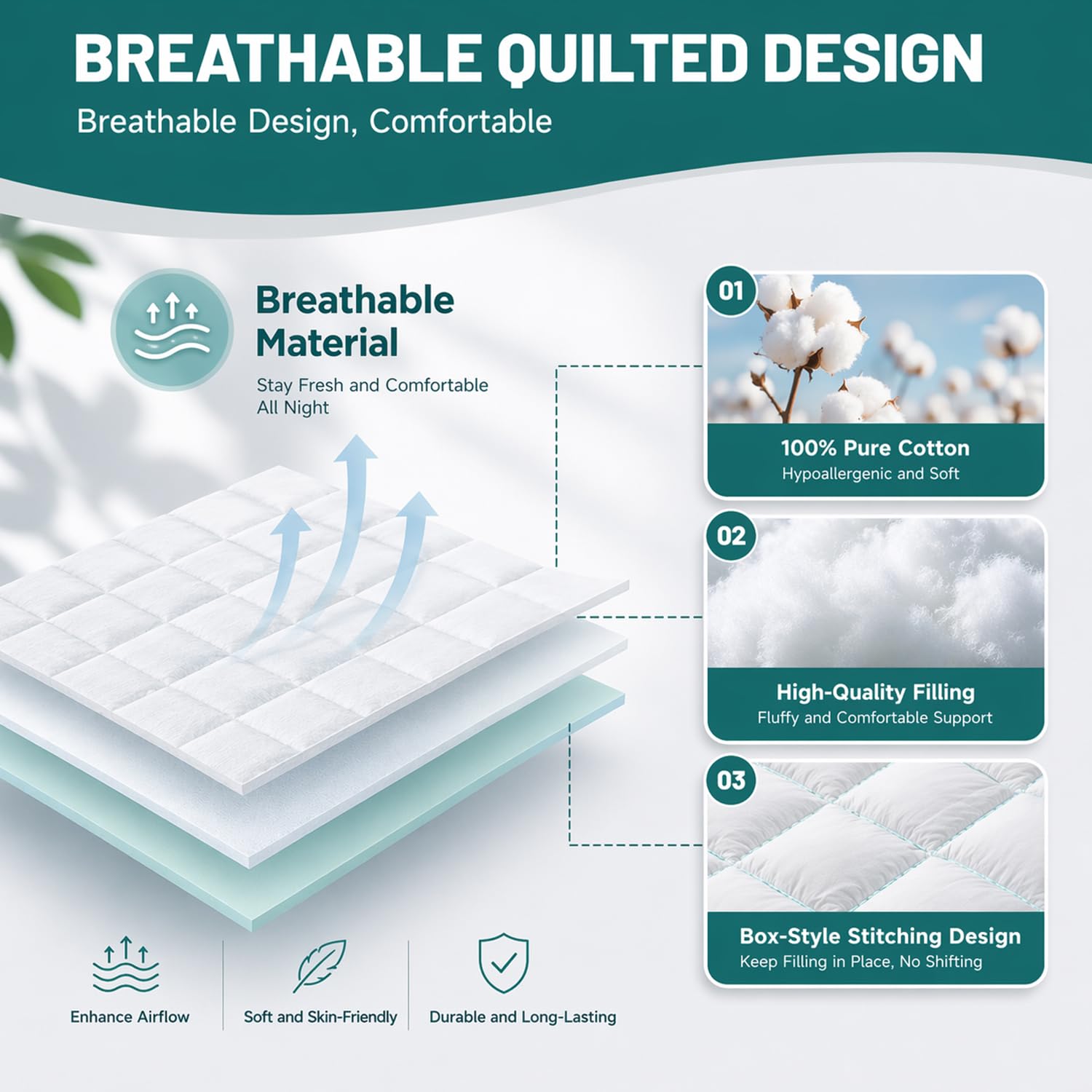 BREATHABLE QUILTED DESIGN

Breathable Design, Comfortable

Breathable Material

Stay Fresh and Comfortable All Night

01

100% Pure Cotton

Hypoallergenic and Soft

02

High-Quality Filling

Fluffy and Comfortable Support

03

Box-Style Stitching Design

Keep Filling in Place, No Shifting

Enhance Airflow

Soft and Skin-Friendly

Durable and Long-Lasting